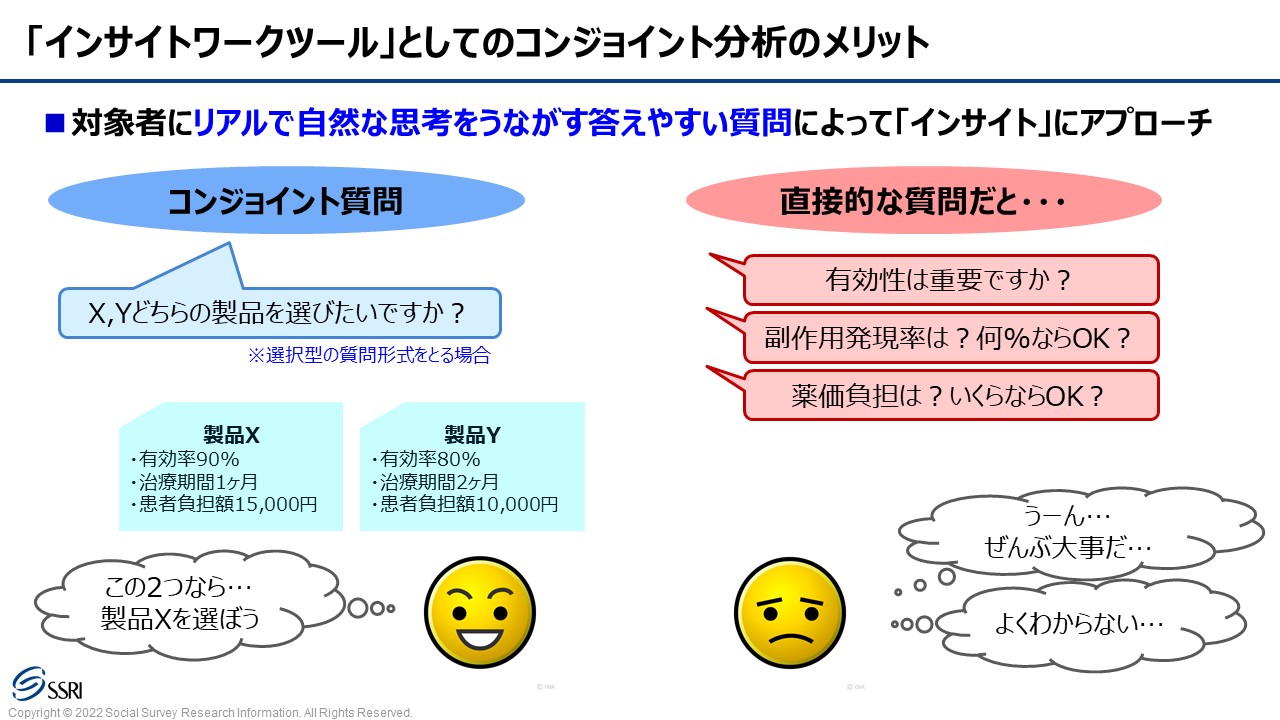 「インサイトワークツール」としてのコンジョイント分析のメリット

■ 対象者にリアルで自然な思考をうながす答えやすい質問によって「インサイト」にアプローチ

コンジョイント質問

X,Yどちらの製品を選びたいですか？

※選択型の質問形式をとる場合

製品X
・有効率90%
・治療期間1ヶ月
・患者負担額15,000円

製品Y
・有効率80%
・治療期間2ヶ月
・患者負担額10,000円

この2つなら…
製品Xを選ぼう

直接的な質問だと・・・

有効性は重要ですか？

副作用発現率は？何%ならOK？

薬価負担は？いくらならOK？

うーん…
ぜんぶ大事だ…

よくわからない…

SSRI

Copyright © 2022 Social Survey Research Information. All Rights Reserved.